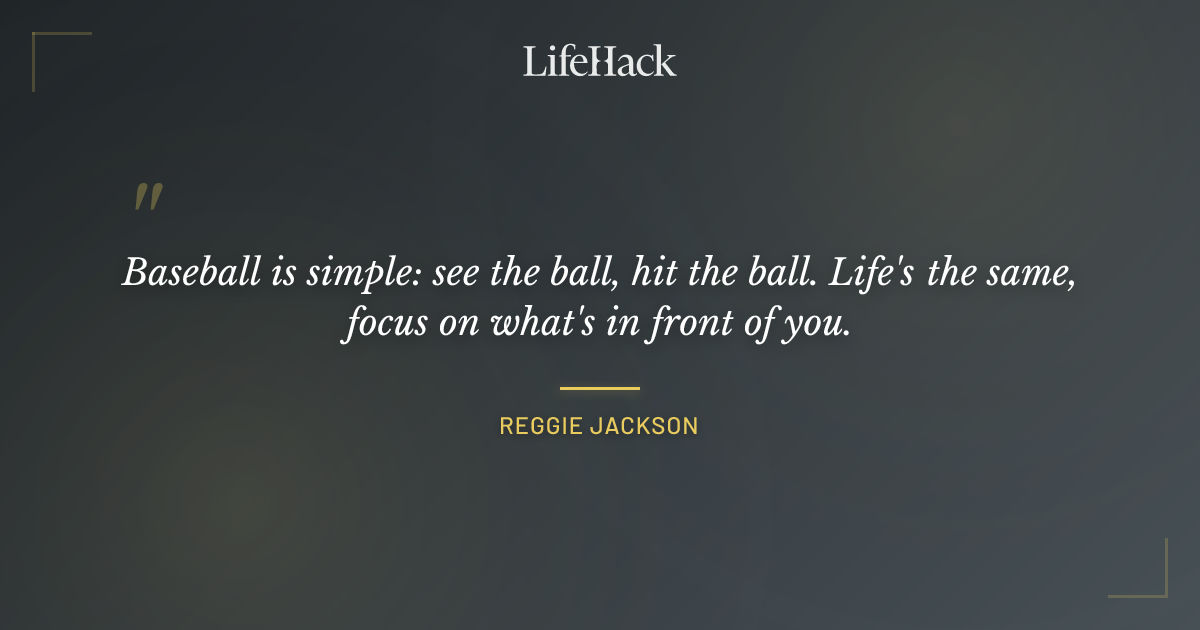 LifeHack

"

Baseball is simple: see the ball, hit the ball. Life's the same, focus on what's in front of you.

REGGIE JACKSON